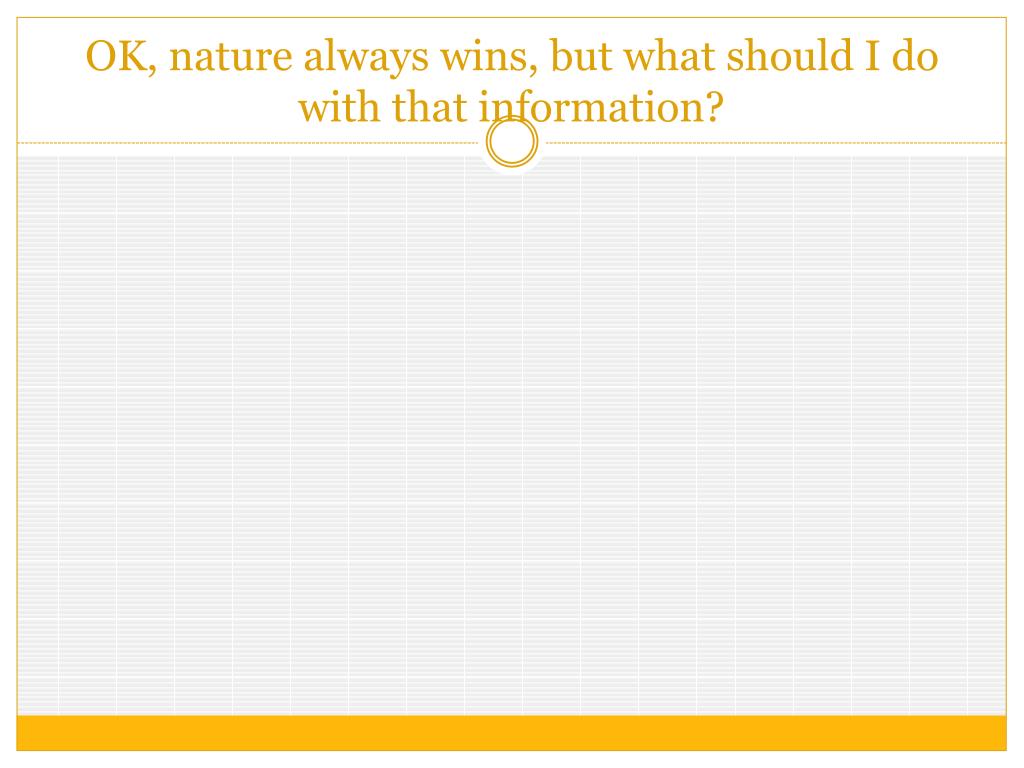 OK, nature always wins, but what should I do with that information?